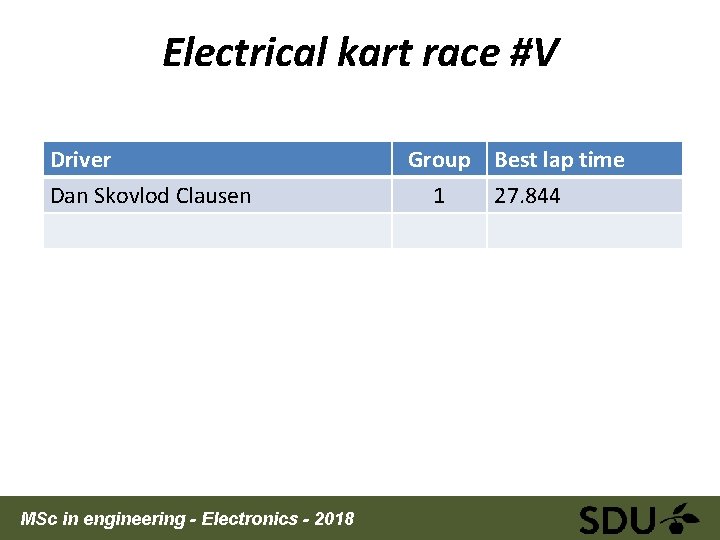 Electrical kart race #V

| Driver | Group | Best lap time |
|---|---|---|
| Dan Skovlod Clausen | 1 | 27.844 |
| | | |

MSc in engineering - Electronics - 2018

SDU